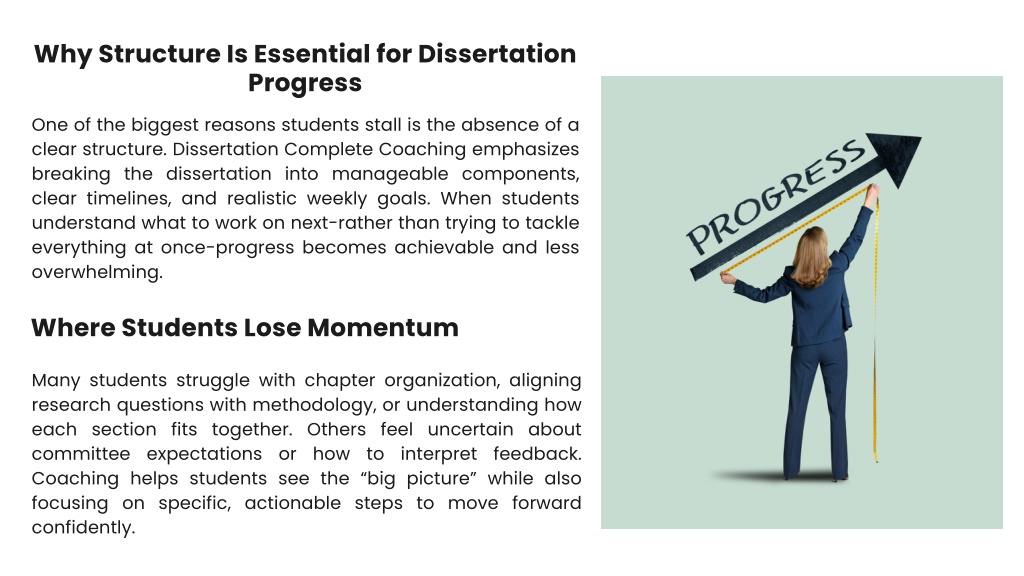 Why Structure Is Essential for Dissertation Progress

One of the biggest reasons students stall is the absence of a clear structure. Dissertation Complete Coaching emphasizes breaking the dissertation into manageable components, clear timelines, and realistic weekly goals. When students understand what to work on next-rather than trying to tackle everything at once-progress becomes achievable and less overwhelming.

Where Students Lose Momentum

Many students struggle with chapter organization, aligning research questions with methodology, or understanding how each section fits together. Others feel uncertain about committee expectations or how to interpret feedback. Coaching helps students see the "big picture" while also focusing on specific, actionable steps to move forward confidently.

PROGRESS